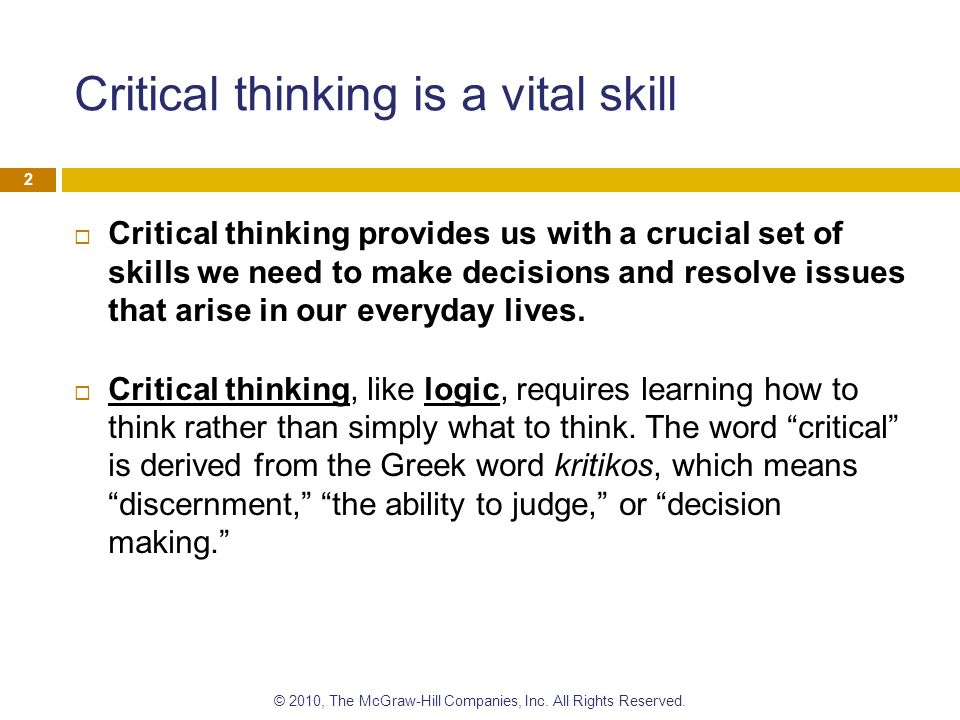 Critical thinking is a vital skill

2

Critical thinking provides us with a crucial set of skills we need to make decisions and resolve issues that arise in our everyday lives.

Critical thinking, like logic, requires learning how to think rather than simply what to think. The word “critical” is derived from the Greek word kritikos, which means “discernment,” “the ability to judge,” or “decision making.”

© 2010, The McGraw-Hill Companies, Inc. All Rights Reserved.